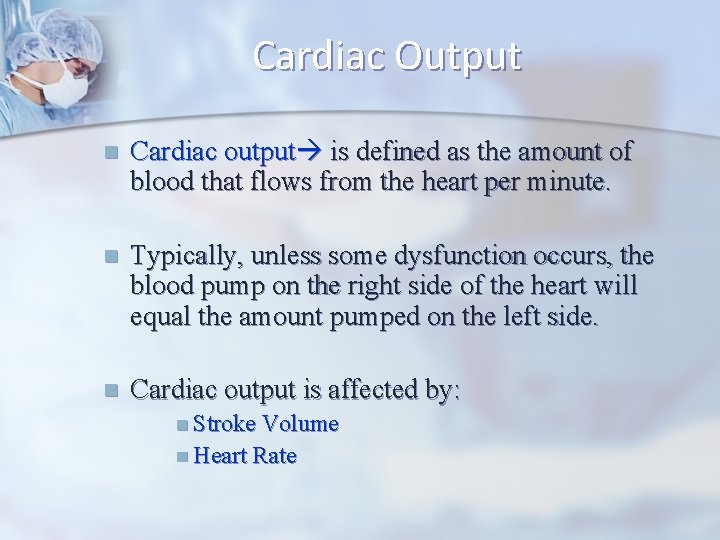 Cardiac Output

Cardiac output→ is defined as the amount of blood that flows from the heart per minute.

Typically, unless some dysfunction occurs, the blood pump on the right side of the heart will equal the amount pumped on the left side.

Cardiac output is affected by:
Stroke Volume
Heart Rate